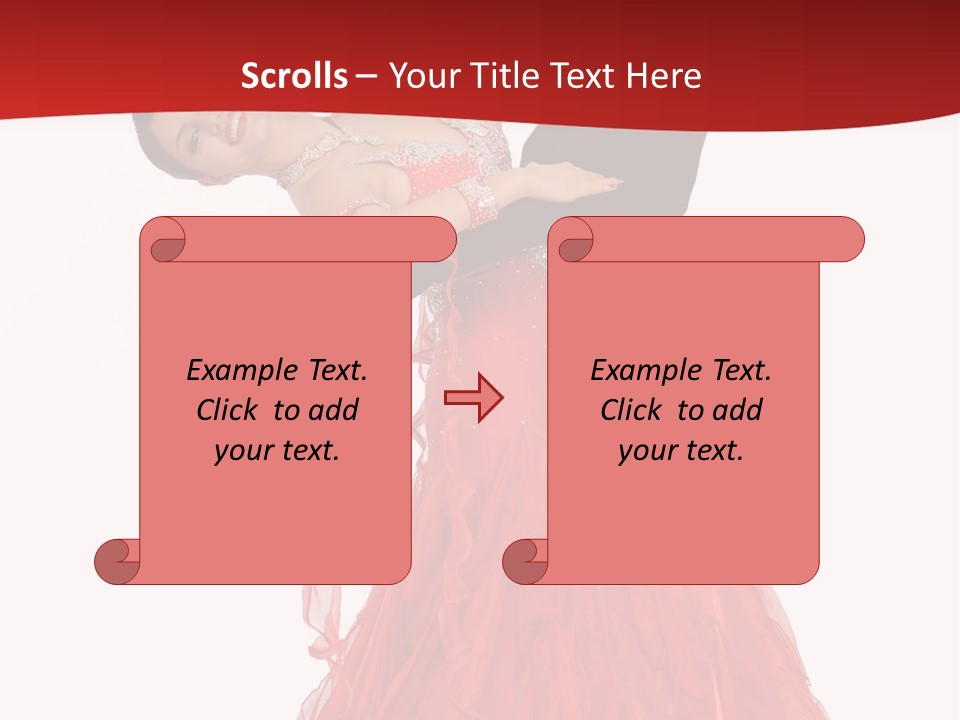 Scrolls – Your Title Text Here

Example Text. Click to add your text.

Example Text. Click to add your text.